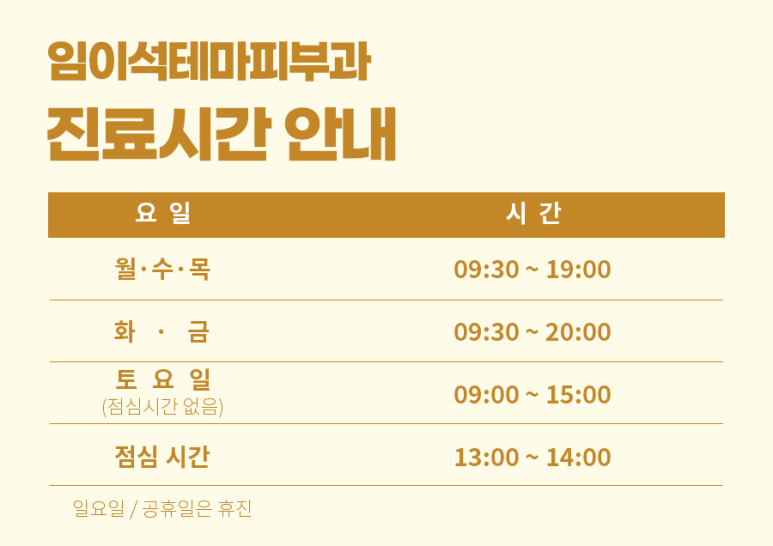 임이석테마피부과
진료시간 안내

| 요 일 | 시 간 |
|---|---|
| 월·수·목 | 09:30 ~ 19:00 |
| 화 · 금 | 09:30 ~ 20:00 |
| 토 요 일 (점심시간 없음) | 09:00 ~ 15:00 |
| 점심 시간 | 13:00 ~ 14:00 |

일요일 / 공휴일은 휴진